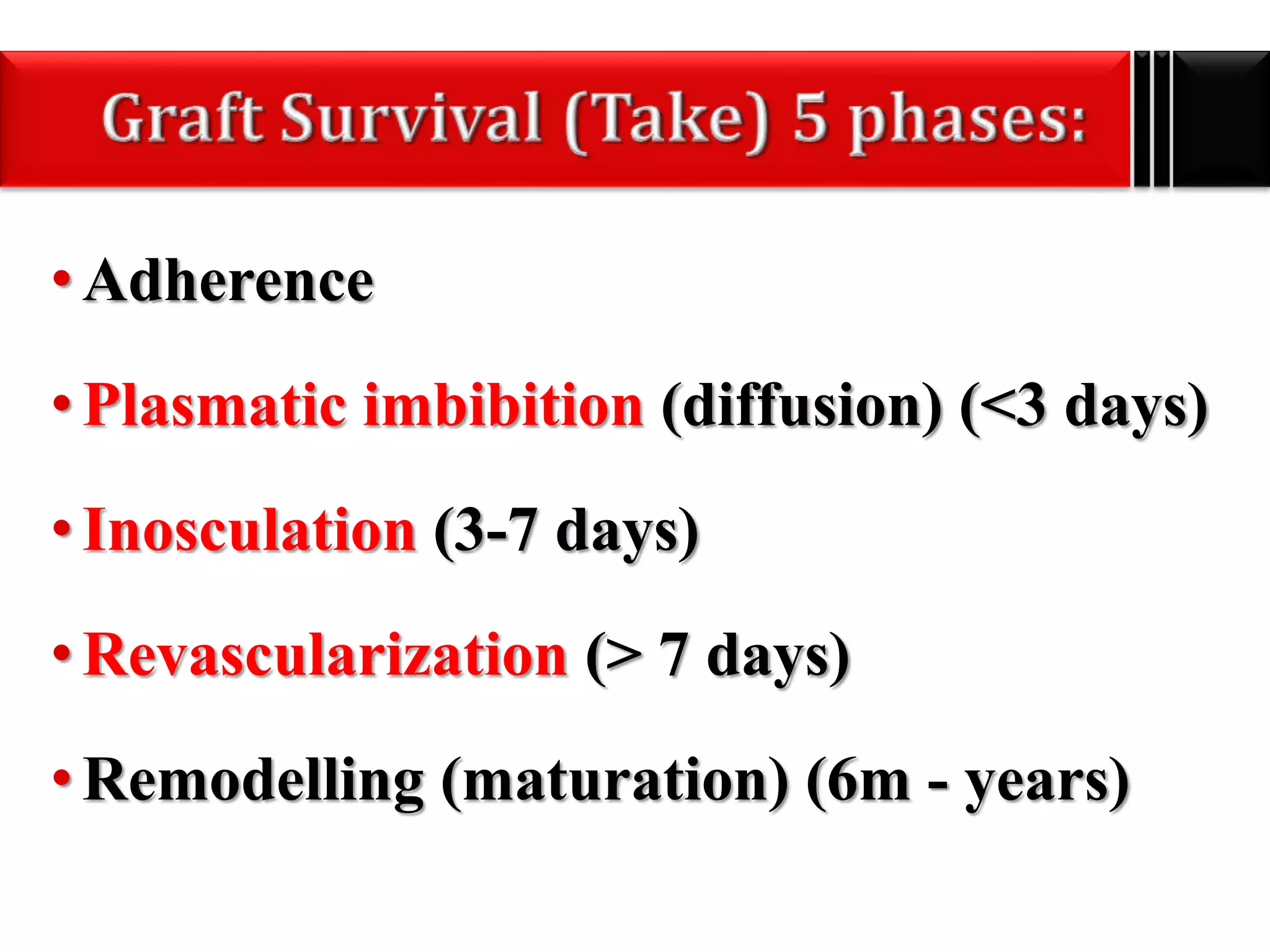 Graft Survival (Take) 5 phases:

• Adherence

• Plasmatic imbibition (diffusion) (<3 days)

• Inosculation (3-7 days)

• Revascularization (> 7 days)

• Remodelling (maturation) (6m - years)